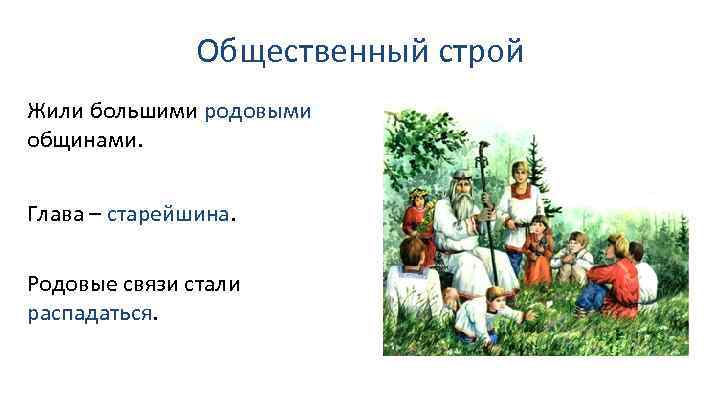 Общественный строй

Жили большими родовыми общинами.

Глава – старейшина.

Родовые связи стали распадаться.